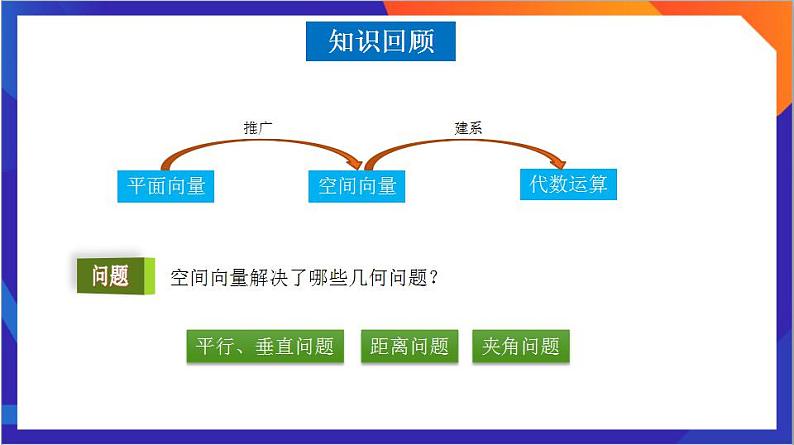 知识回顾

推广

建系

平面向量

空间向量

代数运算

问题

空间向量解决了哪些几何问题？

平行、垂直问题

距离问题

夹角问题